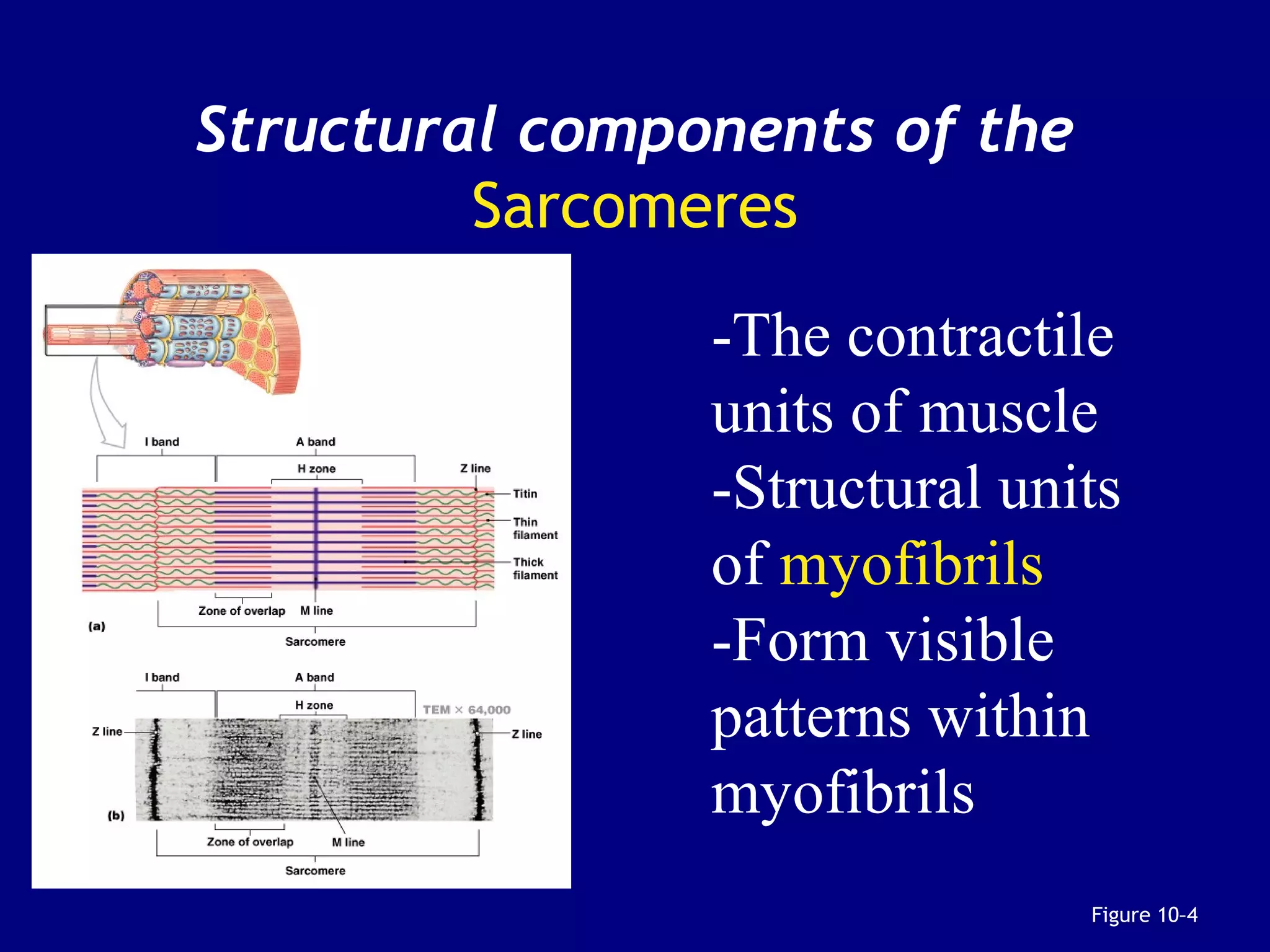 Structural components of the Sarcomeres

I band

A band

H zone

Z line

Titin

Thin filament

Thick filament

Zone of overlap

M line

(a)

Sarcomere

I band

A band

H zone

TEM × 64,000

Z line

Z line

(b)

Zone of overlap

M line

Sarcomere

-The contractile units of muscle
-Structural units of myofibrils
-Form visible patterns within myofibrils

Figure 10-4